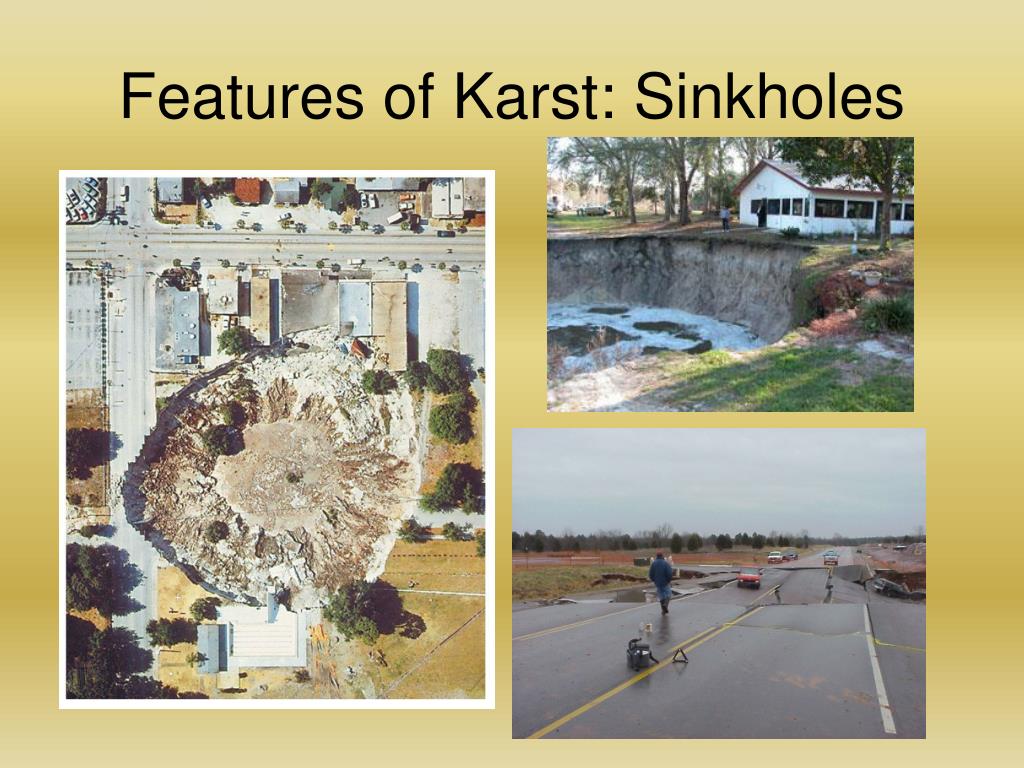 Features of Karst: Sinkholes